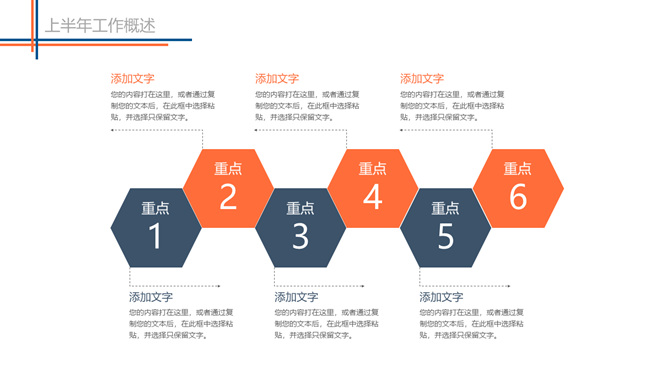 上半年工作概述

添加文字
您的内容打在这里，或者通过复制您的文本后，在此框中选择粘贴，并选择只保留文字。

添加文字
您的内容打在这里，或者通过复制您的文本后，在此框中选择粘贴，并选择只保留文字。

添加文字
您的内容打在这里，或者通过复制您的文本后，在此框中选择粘贴，并选择只保留文字。

重点
1

重点
2

重点
3

重点
4

重点
5

重点
6

添加文字
您的内容打在这里，或者通过复制您的文本后，在此框中选择粘贴，并选择只保留文字。

添加文字
您的内容打在这里，或者通过复制您的文本后，在此框中选择粘贴，并选择只保留文字。

添加文字
您的内容打在这里，或者通过复制您的文本后，在此框中选择粘贴，并选择只保留文字。